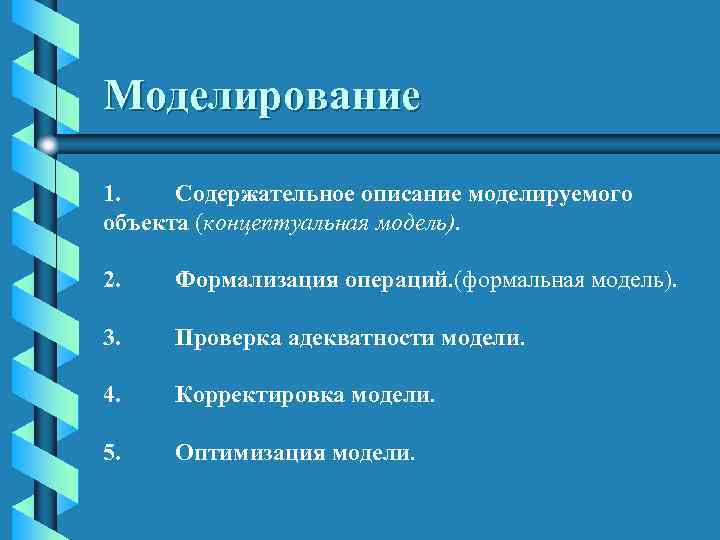 Моделирование

1. Содержательное описание моделируемого объекта (концептуальная модель).

2. Формализация операций.(формальная модель).

3. Проверка адекватности модели.

4. Корректировка модели.

5. Оптимизация модели.